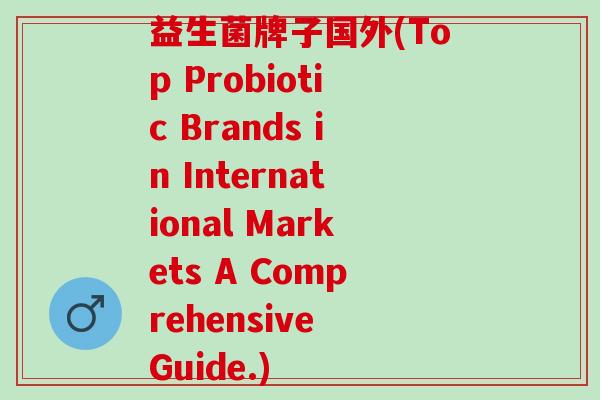 益生菌牌子国外(Top Probiotic Brands in International Markets A Comprehensive Guide.)

♂